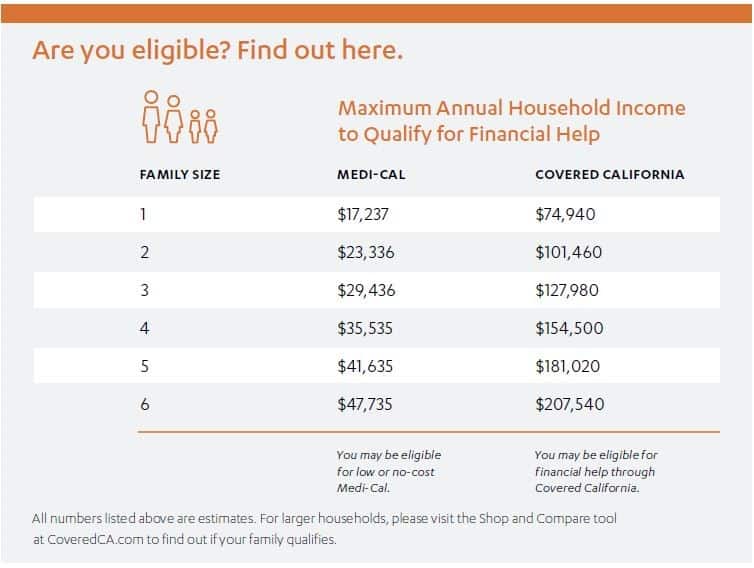 Are you eligible? Find out here.

Maximum Annual Household Income to Qualify for Financial Help

| FAMILY SIZE | MEDI-CAL | COVERED CALIFORNIA |
|---|---|---|
| 1 | $17,237 | $74,940 |
| 2 | $23,336 | $101,460 |
| 3 | $29,436 | $127,980 |
| 4 | $35,535 | $154,500 |
| 5 | $41,635 | $181,020 |
| 6 | $47,735 | $207,540 |
| | You may be eligible for low or no-cost Medi-Cal. | You may be eligible for financial help through Covered California. |

All numbers listed above are estimates. For larger households, please visit the Shop and Compare tool at CoveredCA.com to find out if your family qualifies.